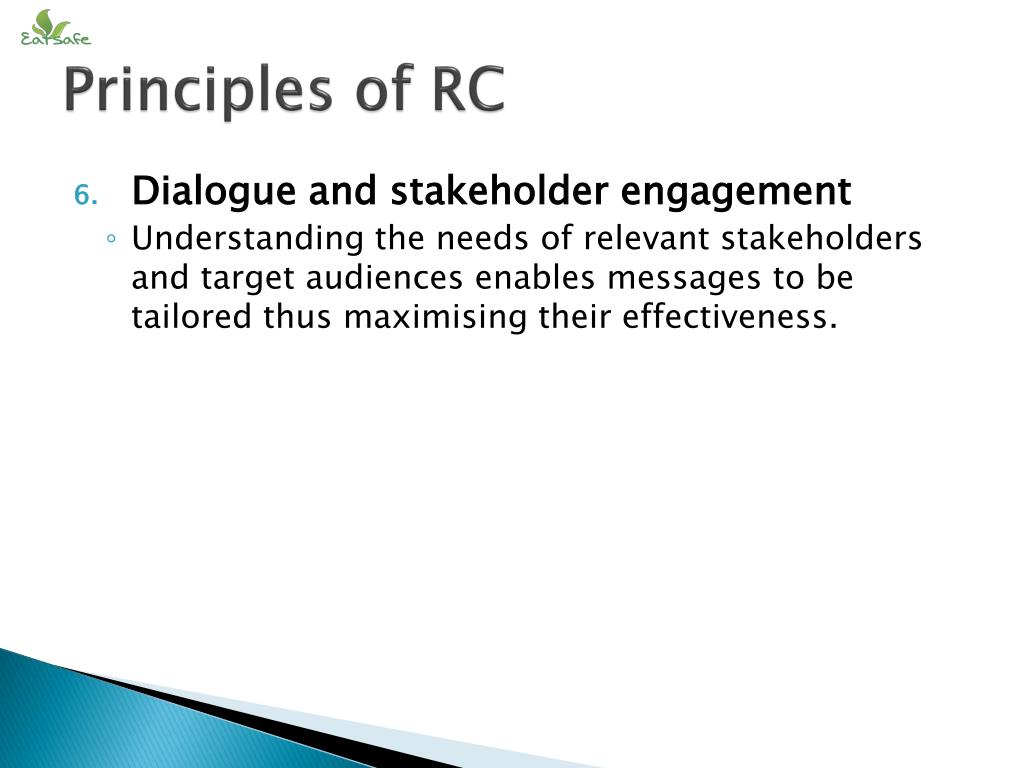 EatSafe

Principles of RC

6. Dialogue and stakeholder engagement
◦ Understanding the needs of relevant stakeholders and target audiences enables messages to be tailored thus maximising their effectiveness.